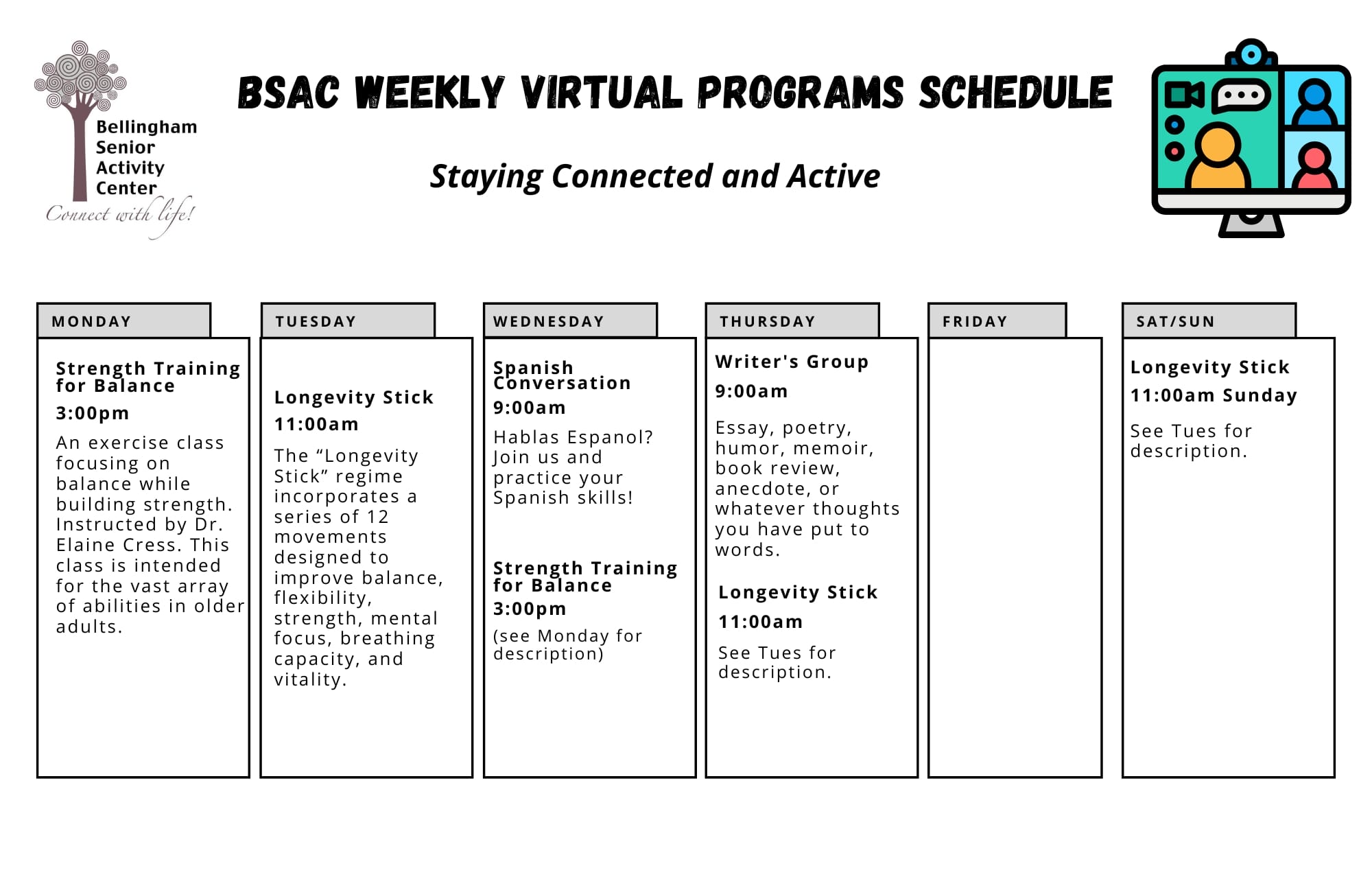 Bellingham Senior Activity Center
Connect with life!

BSAC WEEKLY VIRTUAL PROGRAMS SCHEDULE

Staying Connected and Active

MONDAY

Strength Training for Balance

3:00pm

An exercise class focusing on balance while building strength. Instructed by Dr. Elaine Cress. This class is intended for the vast array of abilities in older adults.

TUESDAY

Longevity Stick

11:00am

The “Longevity Stick” regime incorporates a series of 12 movements designed to improve balance, flexibility, strength, mental focus, breathing capacity, and vitality.

WEDNESDAY

Spanish Conversation

9:00am

Hablas Espanol? Join us and practice your Spanish skills!

Strength Training for Balance

3:00pm

(see Monday for description)

THURSDAY

Writer's Group

9:00am

Essay, poetry, humor, memoir, book review, anecdote, or whatever thoughts you have put to words.

Longevity Stick

11:00am

See Tues for description.

FRIDAY

SAT/SUN

Longevity Stick

11:00am Sunday

See Tues for description.